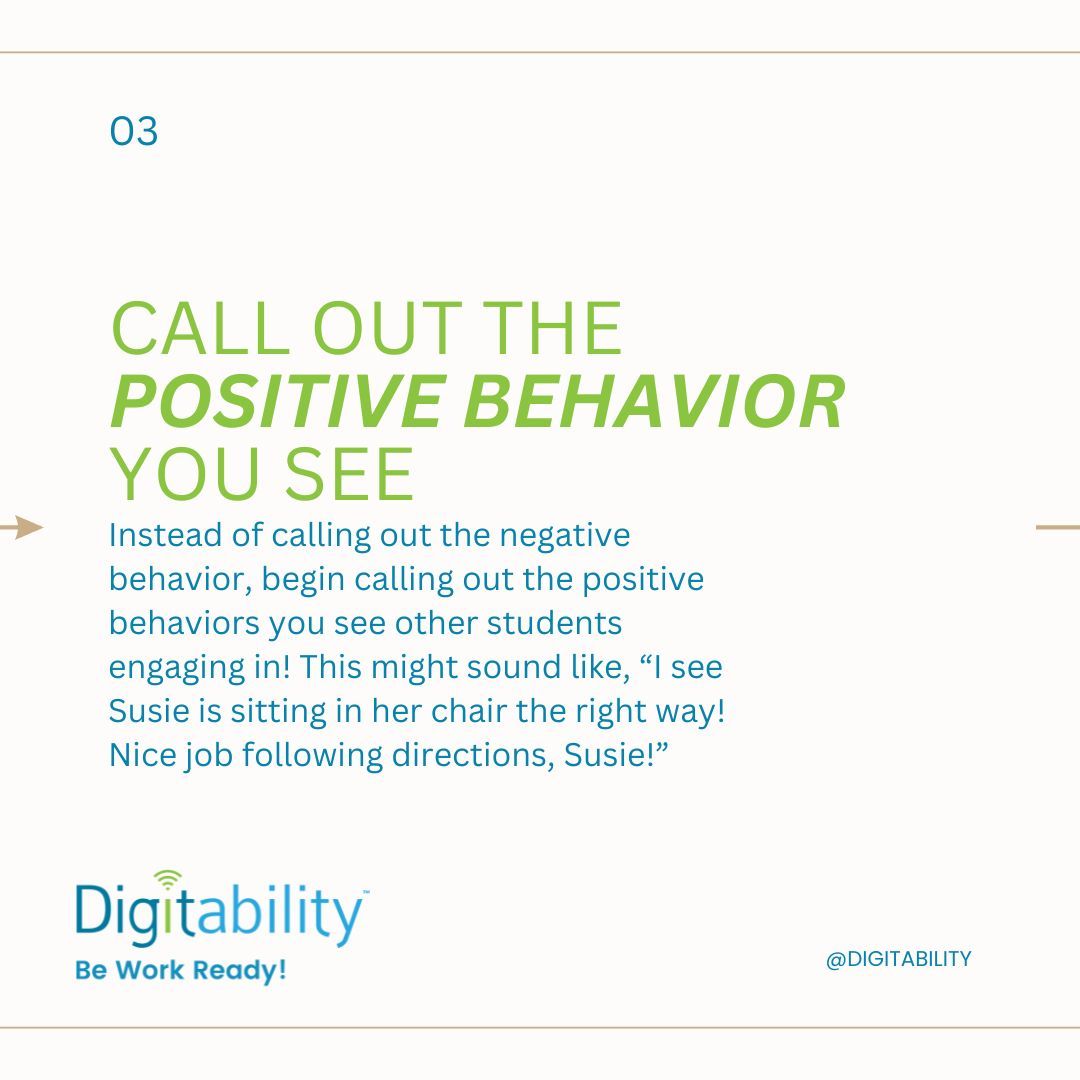 03

CALL OUT THE
POSITIVE BEHAVIOR
YOU SEE

Instead of calling out the negative behavior, begin calling out the positive behaviors you see other students engaging in! This might sound like, “I see Susie is sitting in her chair the right way! Nice job following directions, Susie!”

Digitability™
Be Work Ready!

@DIGITABILITY